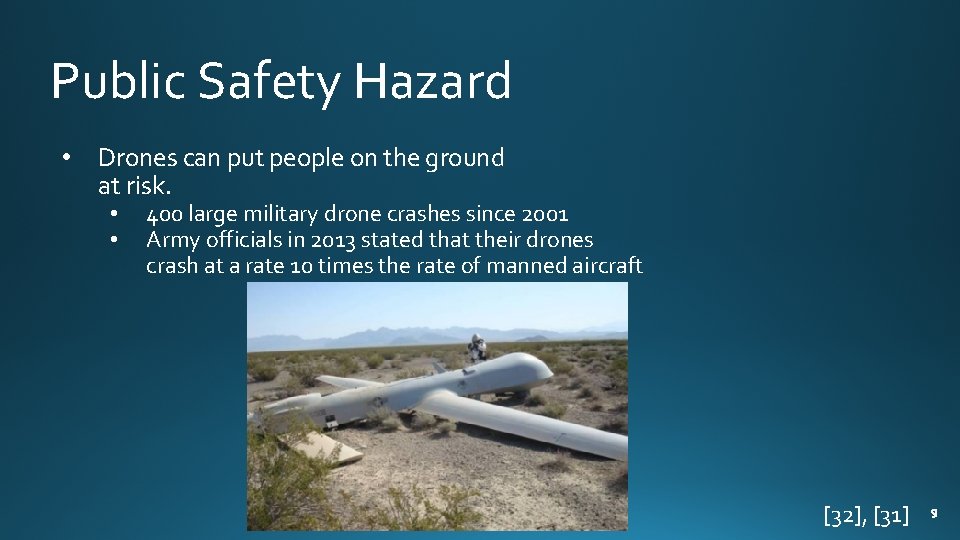 Public Safety Hazard

• Drones can put people on the ground at risk.
  • 400 large military drone crashes since 2001
  • Army officials in 2013 stated that their drones crash at a rate 10 times the rate of manned aircraft

[32], [31] 9